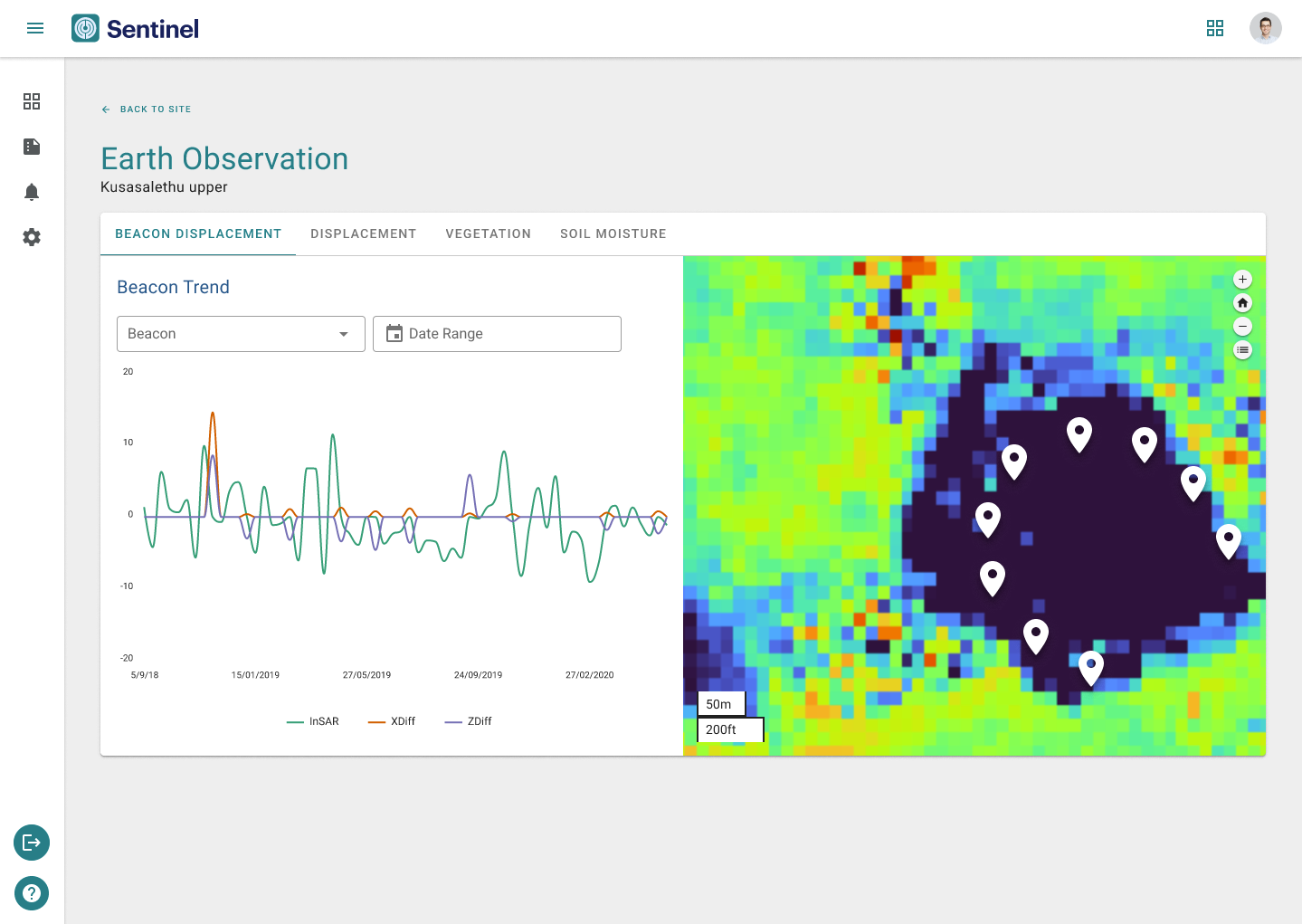 Sentinel

BACK TO SITE

Earth Observation

Kusasalethu upper

BEACON DISPLACEMENT DISPLACEMENT VEGETATION SOIL MOISTURE

Beacon Trend

Beacon

Date Range

20
10
0
-10
-20

5/9/18 15/01/2019 27/05/2019 24/09/2019 27/02/2020

InSAR XDiff ZDiff

50m
200ft